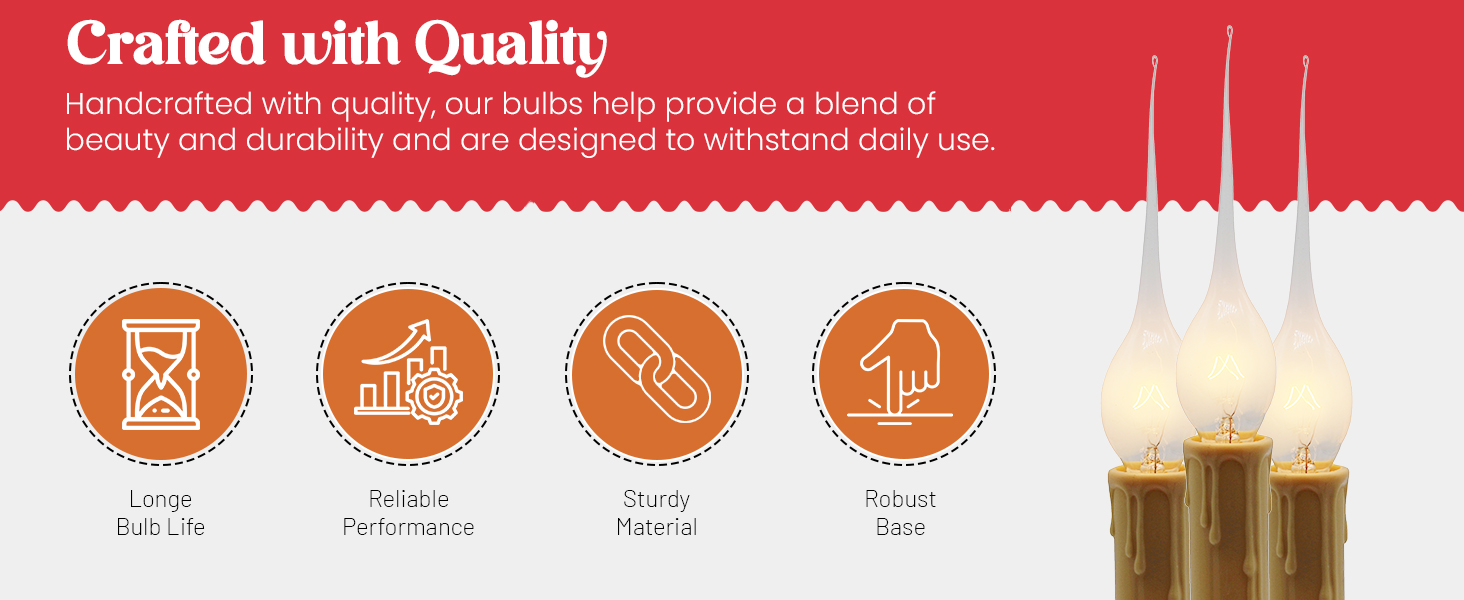 Crafted with Quality

Handcrafted with quality, our bulbs help provide a blend of beauty and durability and are designed to withstand daily use.

Longe
Bulb Life

Reliable
Performance

Sturdy
Material

Robust
Base